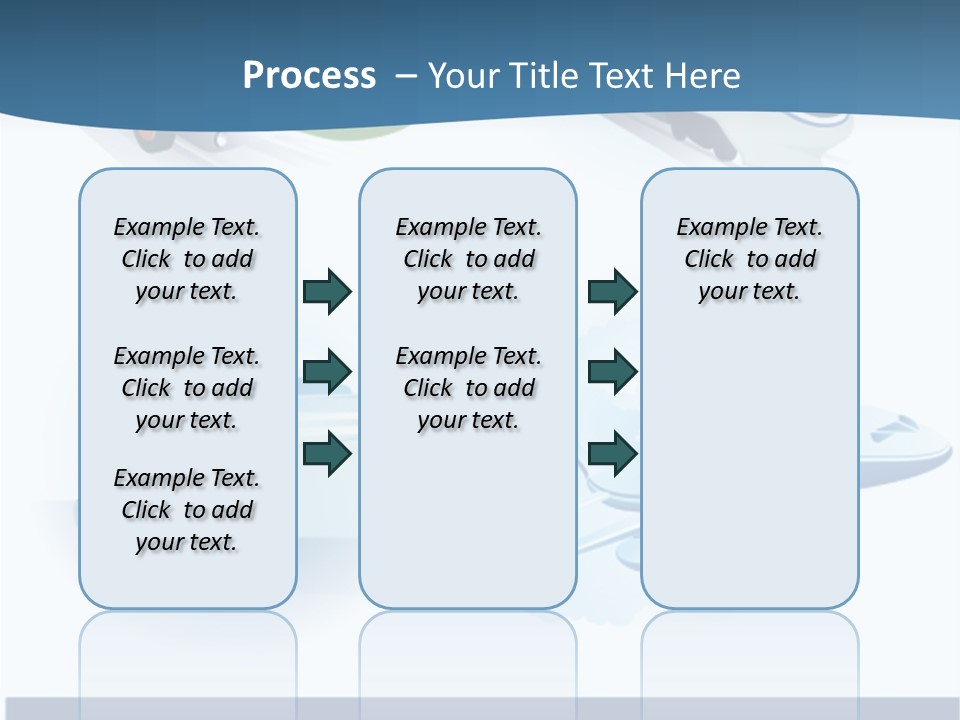 Process – Your Title Text Here

Example Text. Click to add your text.

Example Text. Click to add your text.

Example Text. Click to add your text.

Example Text. Click to add your text.

Example Text. Click to add your text.

Example Text. Click to add your text.